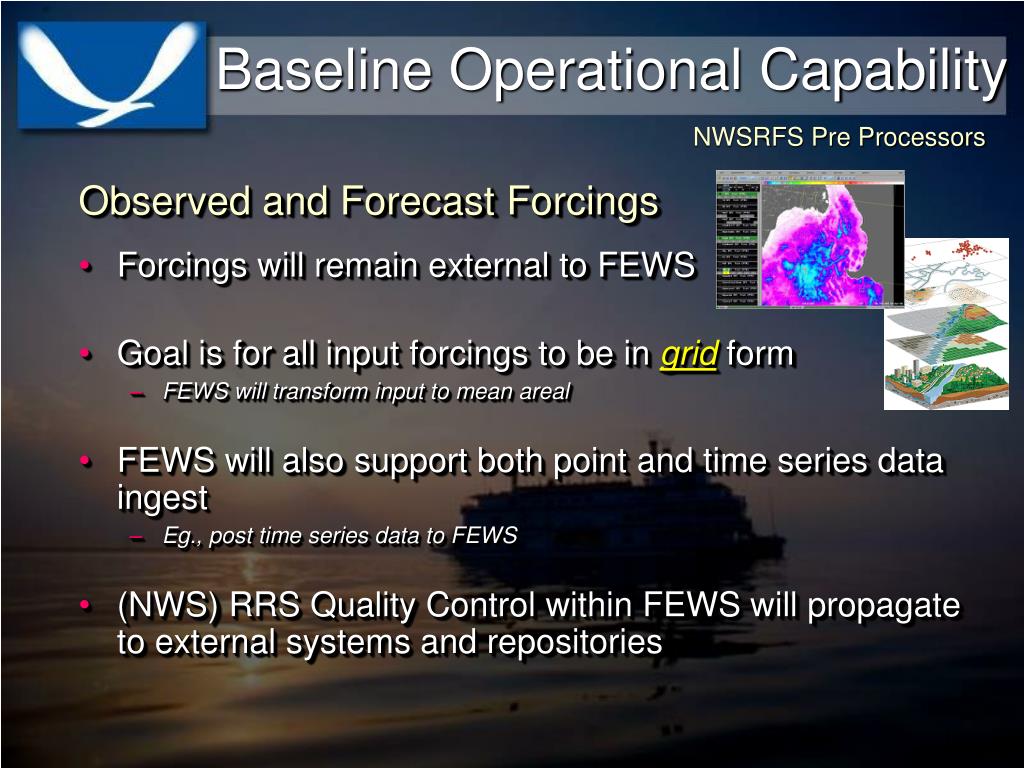 Baseline Operational Capability

NWSRFS Pre Processors

Observed and Forecast Forcings

• Forcings will remain external to FEWS

• Goal is for all input forcings to be in grid form
– FEWS will transform input to mean areal

• FEWS will also support both point and time series data ingest
– Eg., post time series data to FEWS

• (NWS) RRS Quality Control within FEWS will propagate to external systems and repositories